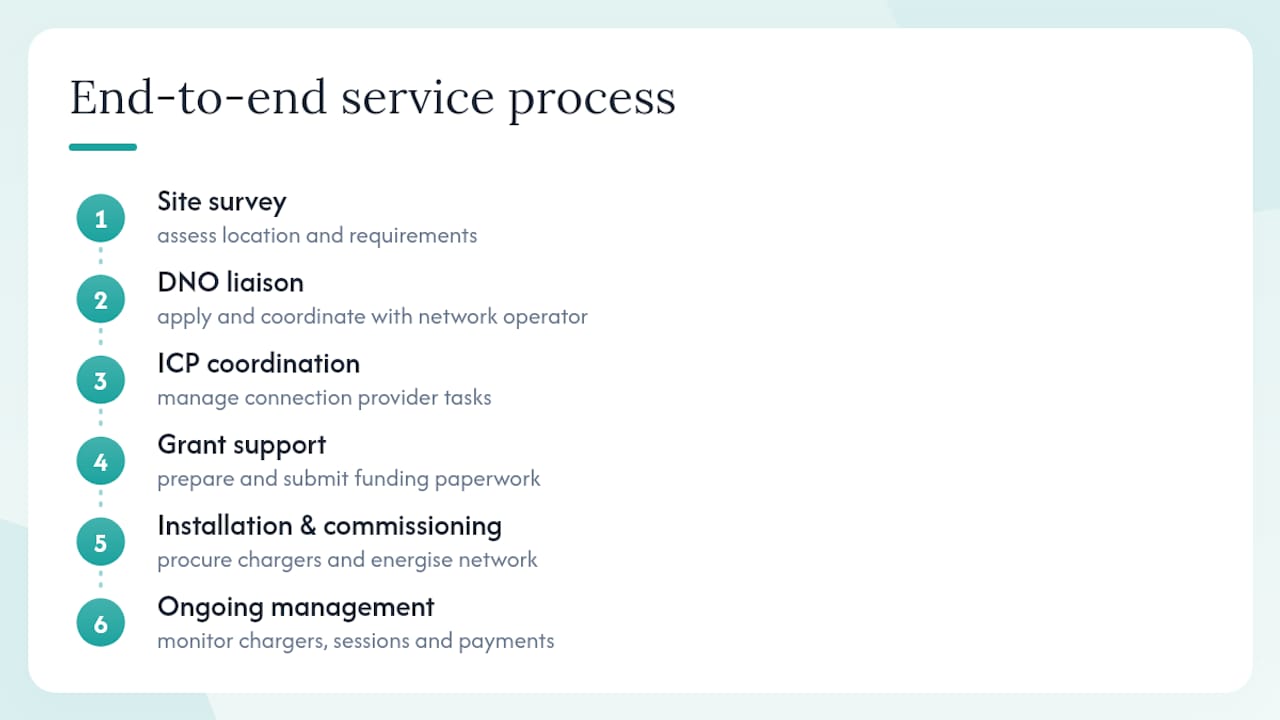 End-to-end service process

1
Site survey
assess location and requirements

2
DNO liaison
apply and coordinate with network operator

3
ICP coordination
manage connection provider tasks

4
Grant support
prepare and submit funding paperwork

5
Installation & commissioning
procure chargers and energise network

6
Ongoing management
monitor chargers, sessions and payments